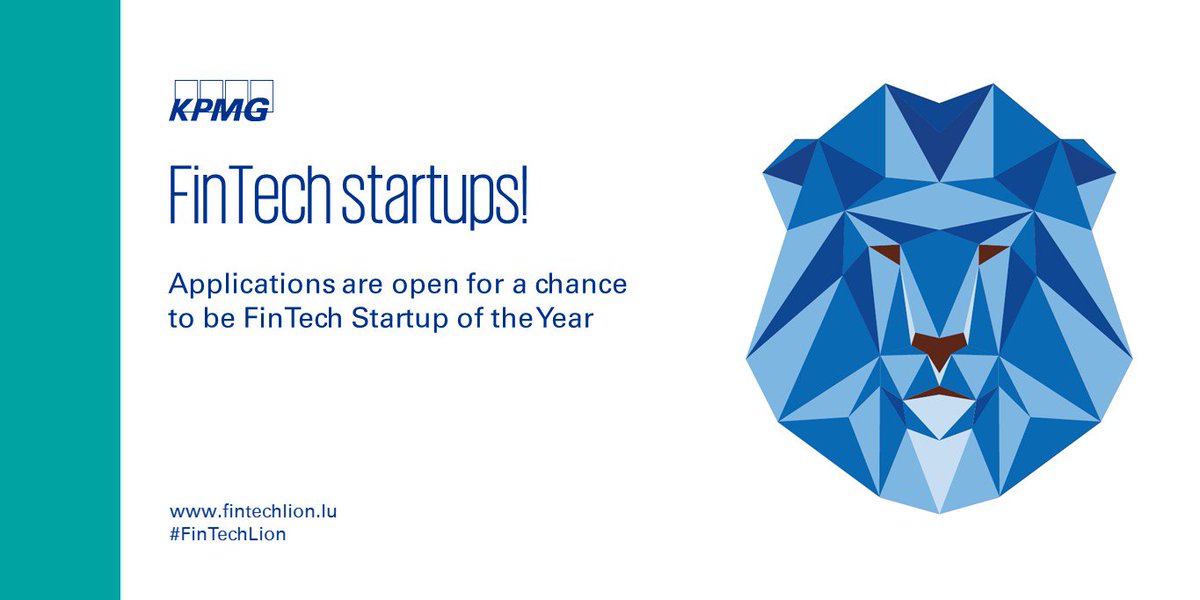 KPMG

FinTech startups!

Applications are open for a chance to be FinTech Startup of the Year

www.fintechlion.lu
#FinTechLion